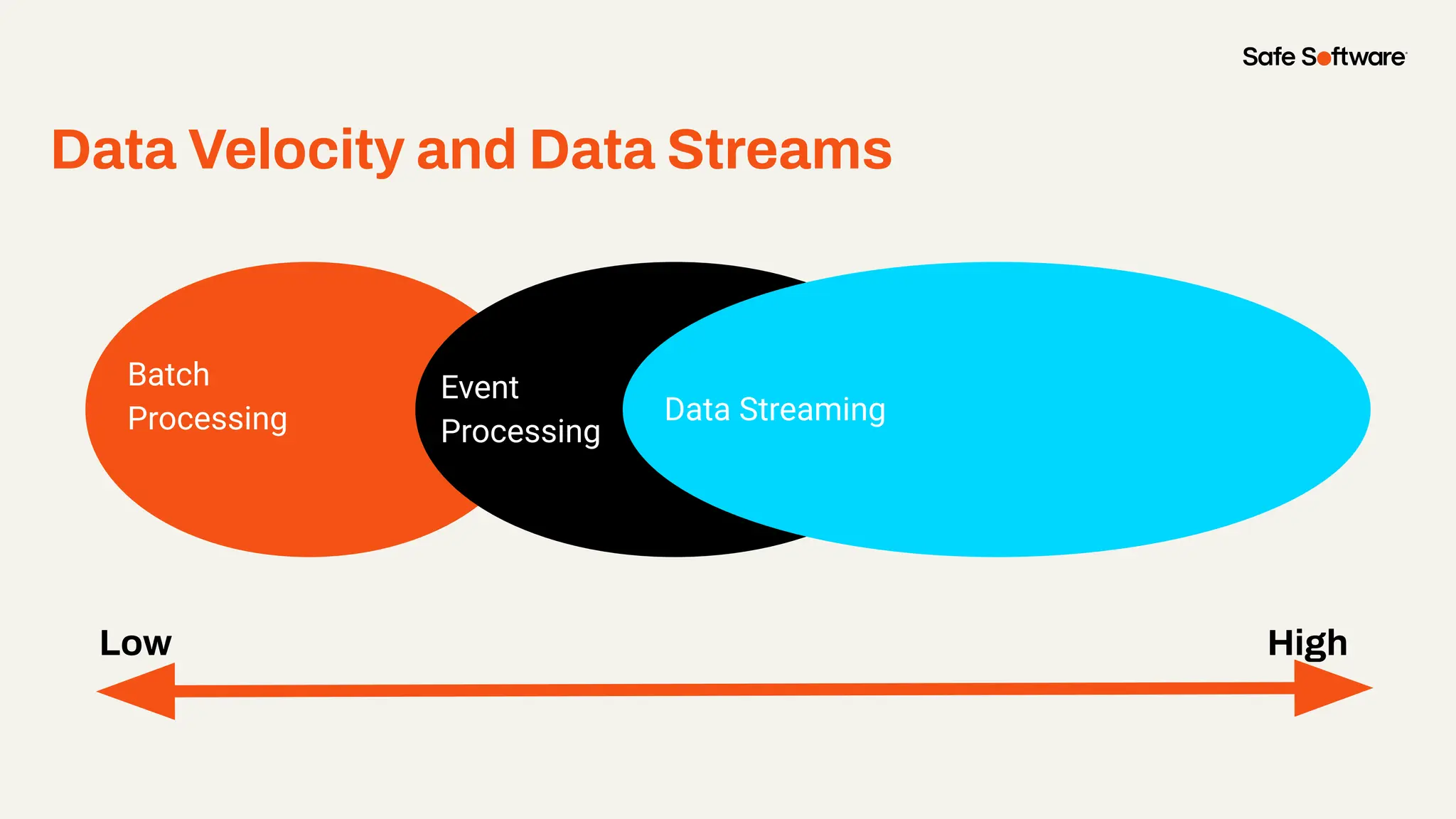 Safe Software

Data Velocity and Data Streams

Batch Processing

Event Processing

Data Streaming

Low

High